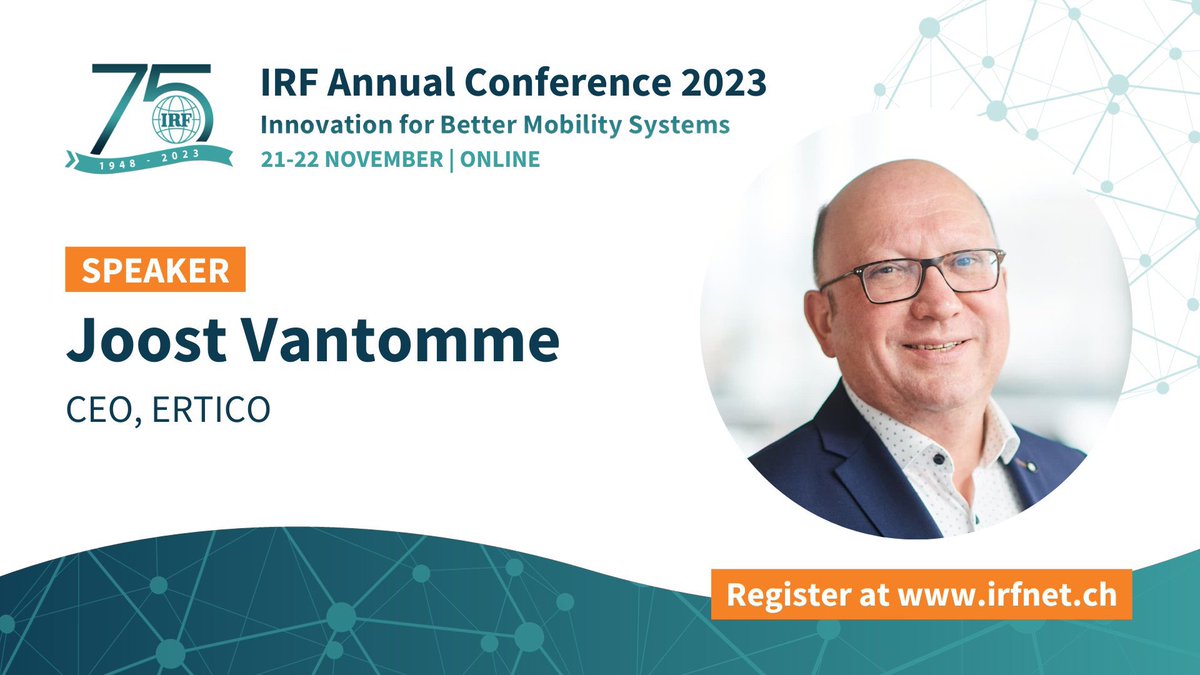 75
IRF
1948 - 2023

IRF Annual Conference 2023
Innovation for Better Mobility Systems
21-22 NOVEMBER | ONLINE

SPEAKER
Joost Vantomme
CEO, ERTICO

Register at www.irfnet.ch